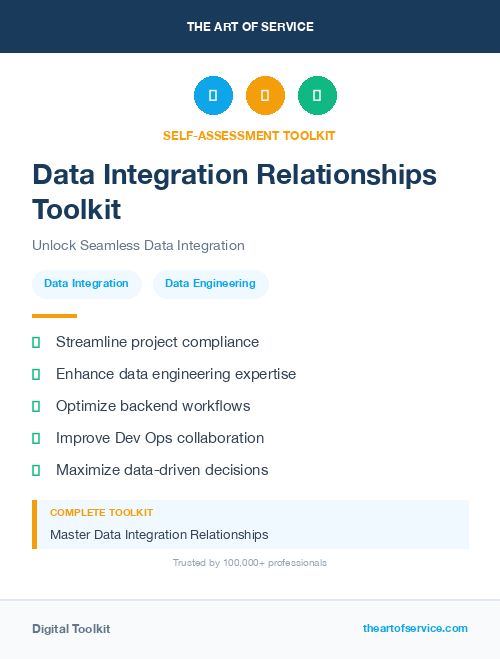 THE ART OF SERVICE

SELF-ASSESSMENT TOOLKIT

Data Integration Relationships Toolkit

Unlock Seamless Data Integration

Data Integration

Data Engineering

Streamline project compliance

Enhance data engineering expertise

Optimize backend workflows

Improve Dev Ops collaboration

Maximize data-driven decisions

COMPLETE TOOLKIT

Master Data Integration Relationships

Trusted by 100,000+ professionals

Digital Toolkit

theartofservice.com